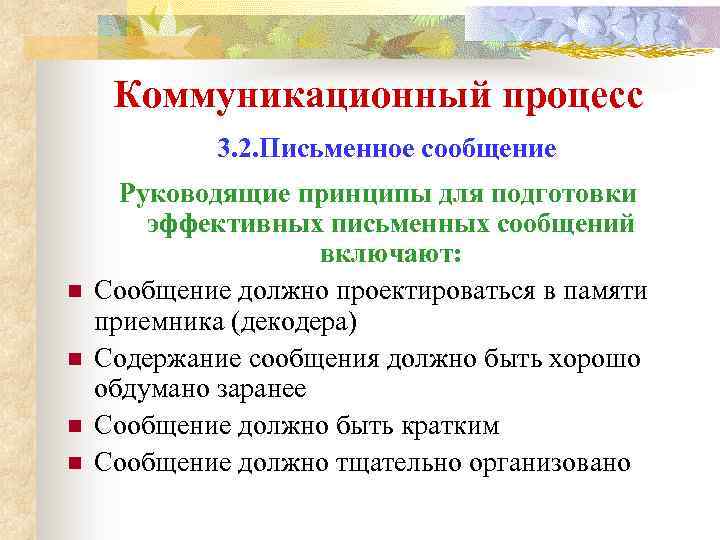 Коммуникационный процесс

3.2.Письменное сообщение

Руководящие принципы для подготовки эффективных письменных сообщений включают:

- Сообщение должно проектироваться в памяти приемника (декодера)
- Содержание сообщения должно быть хорошо обдумано заранее
- Сообщение должно быть кратким
- Сообщение должно тщательно организовано